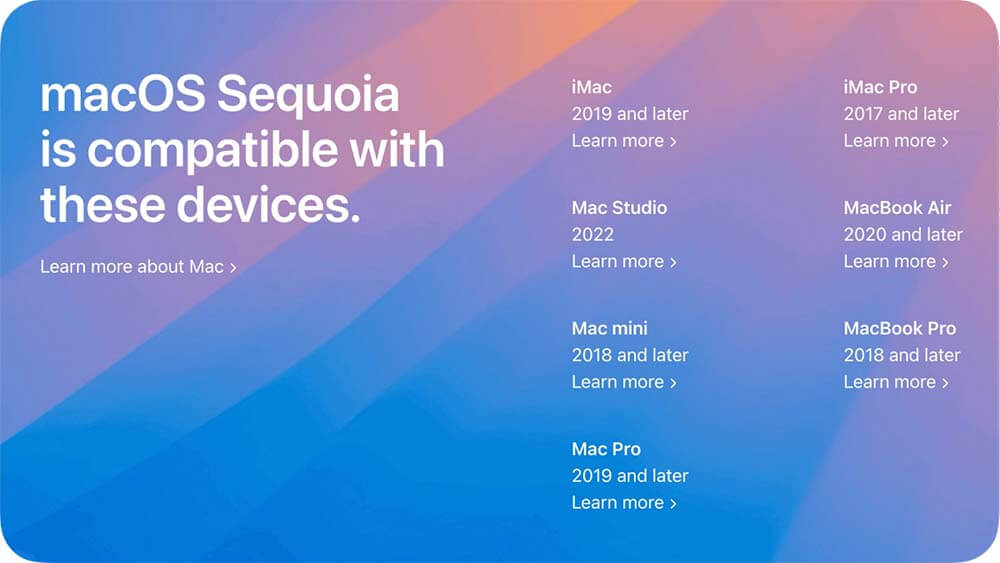 macOS Sequoia is compatible with these devices.

Learn more about Mac ›

iMac
2019 and later
Learn more ›

Mac Studio
2022
Learn more ›

Mac mini
2018 and later
Learn more ›

Mac Pro
2019 and later
Learn more ›

iMac Pro
2017 and later
Learn more ›

MacBook Air
2020 and later
Learn more ›

MacBook Pro
2018 and later
Learn more ›